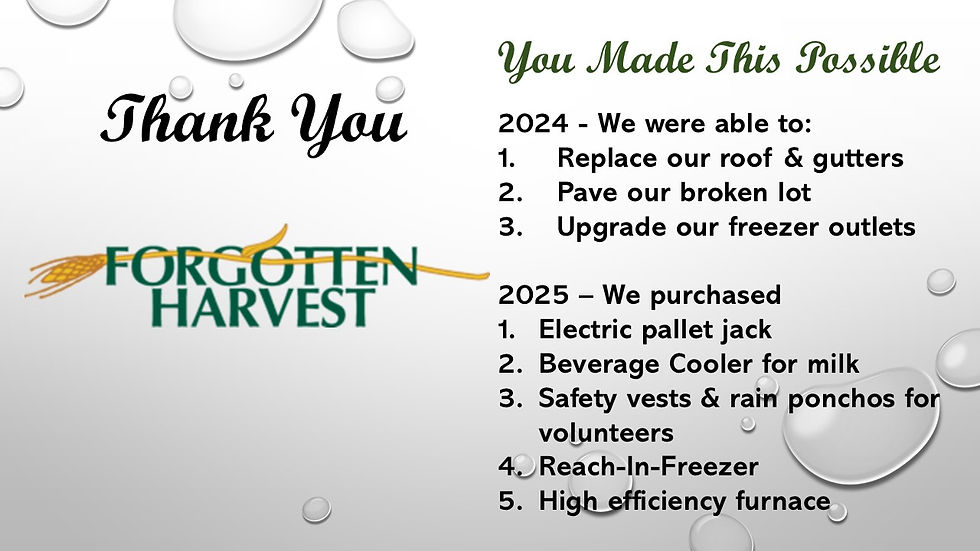 Thank You

FORGOTTEN HARVEST

You Made This Possible

2024 - We were able to:
1. Replace our roof & gutters
2. Pave our broken lot
3. Upgrade our freezer outlets

2025 – We purchased
1. Electric pallet jack
2. Beverage Cooler for milk
3. Safety vests & rain ponchos for volunteers
4. Reach-In-Freezer
5. High efficiency furnace